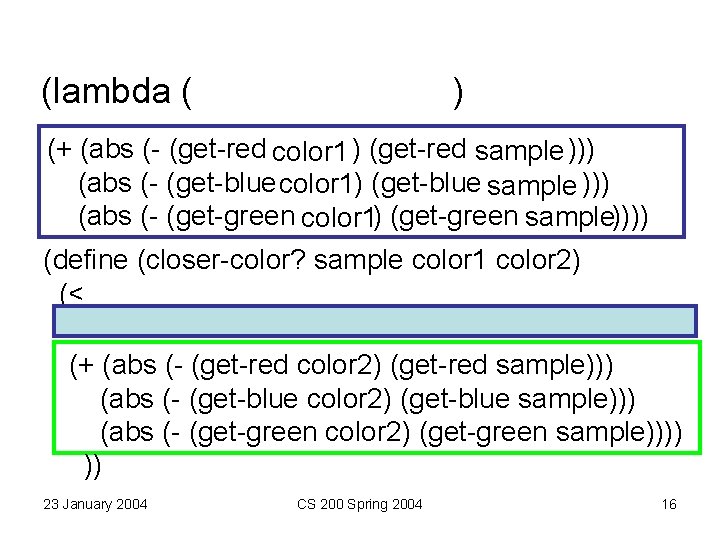 (lambda (                    )

(+ (abs (- (get-red color1 ) (get-red sample )))
(abs (- (get-blue color1) (get-blue sample )))
(abs (- (get-green color1) (get-green sample))))

(define (closer-color? sample color1 color2)
(<

(+ (abs (- (get-red color2) (get-red sample)))
(abs (- (get-blue color2) (get-blue sample)))
(abs (- (get-green color2) (get-green sample))))
))

23 January 2004

CS 200 Spring 2004

16